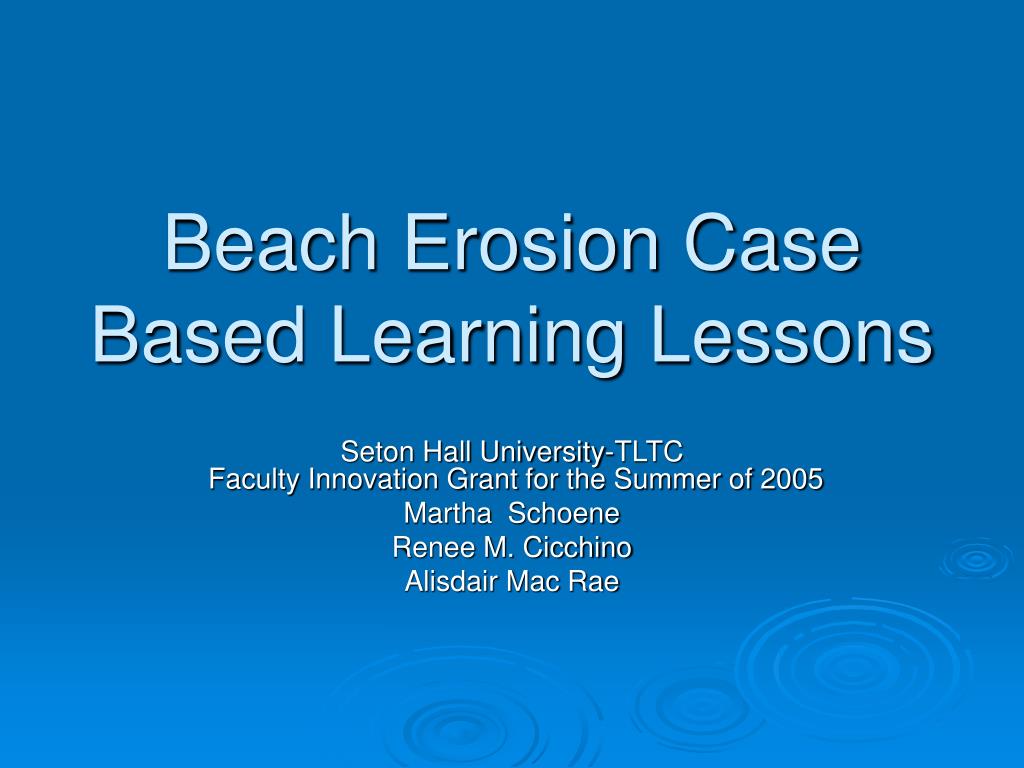 Beach Erosion Case Based Learning Lessons

Seton Hall University-TLTC
Faculty Innovation Grant for the Summer of 2005
Martha Schoene
Renee M. Cicchino
Alisdair Mac Rae